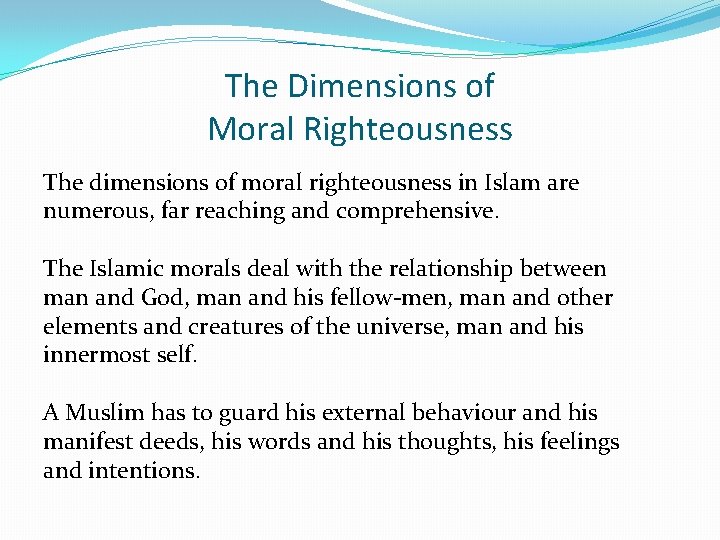 The Dimensions of
Moral Righteousness

The dimensions of moral righteousness in Islam are numerous, far reaching and comprehensive.

The Islamic morals deal with the relationship between man and God, man and his fellow-men, man and other elements and creatures of the universe, man and his innermost self.

A Muslim has to guard his external behaviour and his manifest deeds, his words and his thoughts, his feelings and intentions.